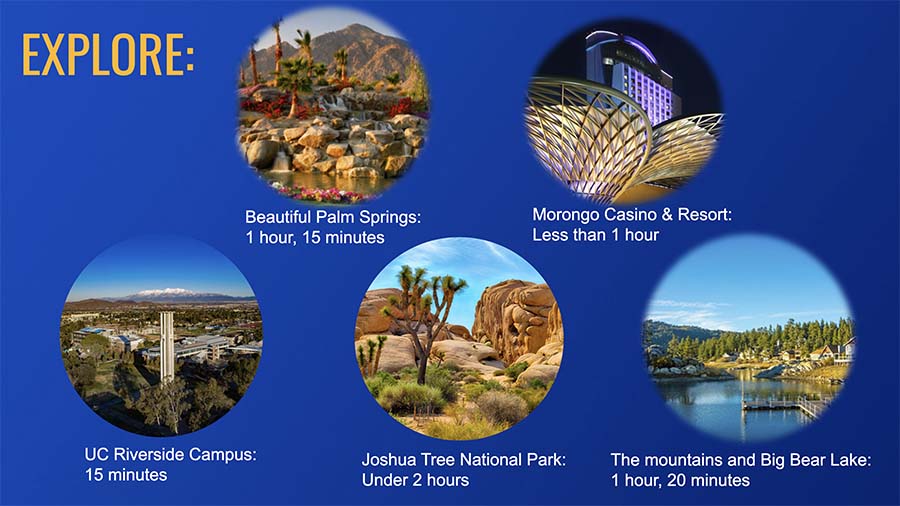 EXPLORE:

Beautiful Palm Springs:
1 hour, 15 minutes

Morongo Casino & Resort:
Less than 1 hour

UC Riverside Campus:
15 minutes

Joshua Tree National Park:
Under 2 hours

The mountains and Big Bear Lake:
1 hour, 20 minutes